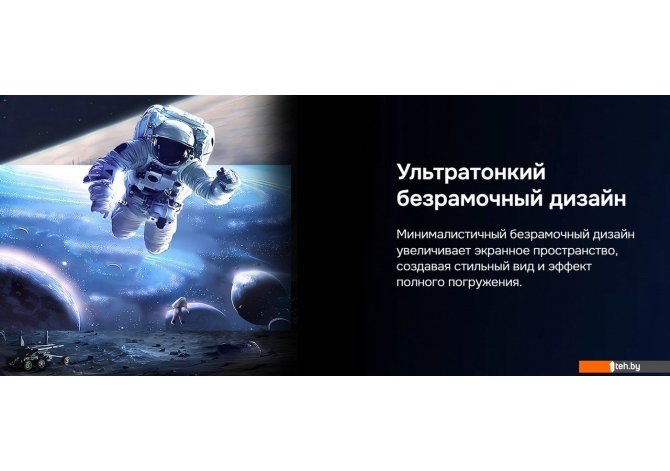 Ультратонкий безрамочный дизайн

Минималистичный безрамочный дизайн увеличивает экранное пространство, создавая стильный вид и эффект полного погружения.

1teh.by